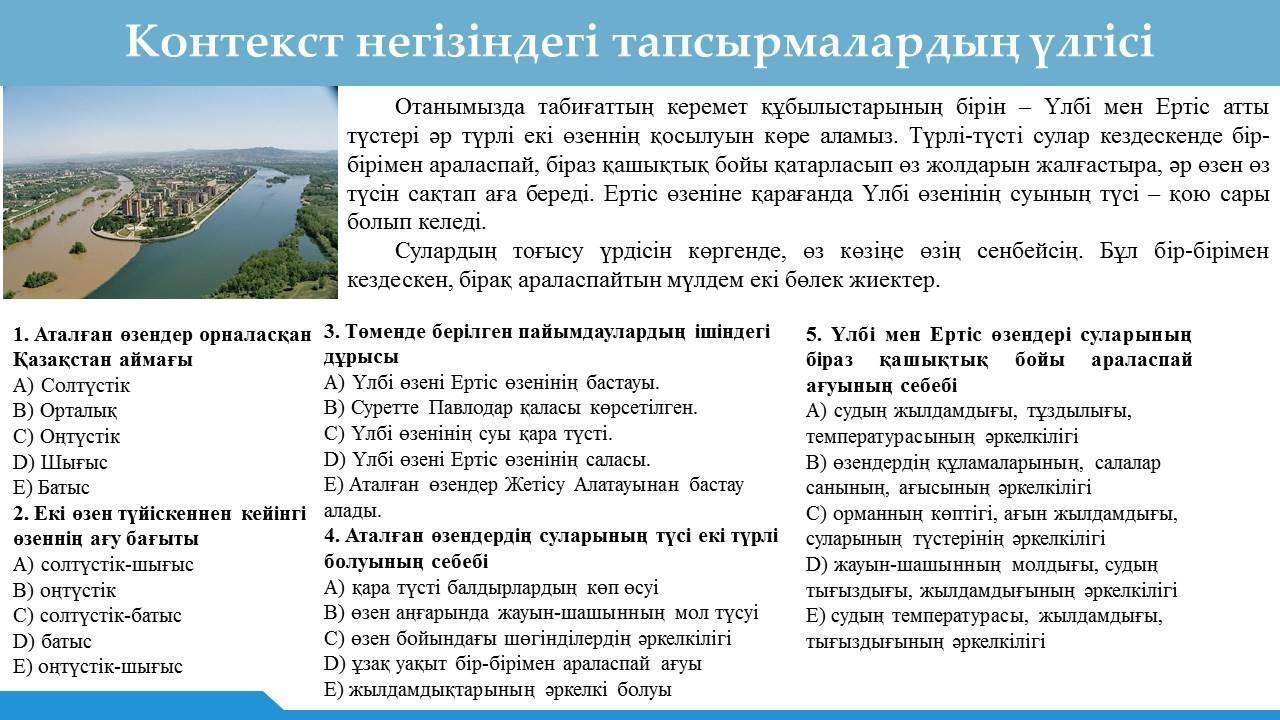 Контекст негізіндегі тапсырмалардың үлгісі

Отанымызда табиғаттың керемет құбылыстарының бірін – Үлбі мен Ертіс атты түстері әр түрлі екі өзеннің қосылуын көре аламыз. Түрлі-түсті сулар кездескенде бір-бірімен араласпай, біраз қашықтық бойы қатарласып өз жолдарын жалғастыра, әр өзен өз түсін сақтап аға береді. Ертіс өзеніне қарағанда Үлбі өзенінің суының түсі – қою сары болып келеді.

Сулардың тоғысу үрдісін көргенде, өз көзіңе өзің сенбейсің. Бұл бір-бірімен кездескен, бірақ араласпайтын мүлдем екі бөлек жиектер.

1. Аталған өзендер орналасқан Қазақстан аймағы
A) Солтүстік
B) Орталық
C) Оңтүстік
D) Шығыс
E) Батыс
2. Екі өзен түйіскеннен кейінгі өзеннің ағу бағыты
A) солтүстік-шығыс
B) оңтүстік
C) солтүстік-батыс
D) батыс
E) оңтүстік-шығыс

3. Төменде берілген пайымдаулардың ішіндегі дұрысы
A) Үлбі өзені Ертіс өзенінің бастауы.
B) Суретте Павлодар қаласы көрсетілген.
C) Үлбі өзенінің суы қара түсті.
D) Үлбі өзені Ертіс өзенінің саласы.
E) Аталған өзендер Жетісу Алатауынан бастау алады.
4. Аталған өзендердің суларының түсі екі түрлі болуының себебі
A) қара түсті балдырлардың көп өсуі
B) өзен аңғарында жауын-шашынның мол түсуі
C) өзен бойындағы шөгінділердің әркелкілігі
D) ұзақ уақыт бір-бірімен араласпай ағуы
E) жылдамдықтарының әркелкі болуы

5. Үлбі мен Ертіс өзендері суларының біраз қашықтық бойы араласпай ағуының себебі
A) судың жылдамдығы, тұздылығы, температурасының әркелкілігі
B) өзендердің құламаларының, салалар санының, ағысының әркелкілігі
C) орманның көптігі, ағын жылдамдығы, суларының түстерінің әркелкілігі
D) жауын-шашынның молдығы, судың тығыздығы, жылдамдығының әркелкілігі
E) судың температурасы, жылдамдығы, тығыздығының әркелкілігі